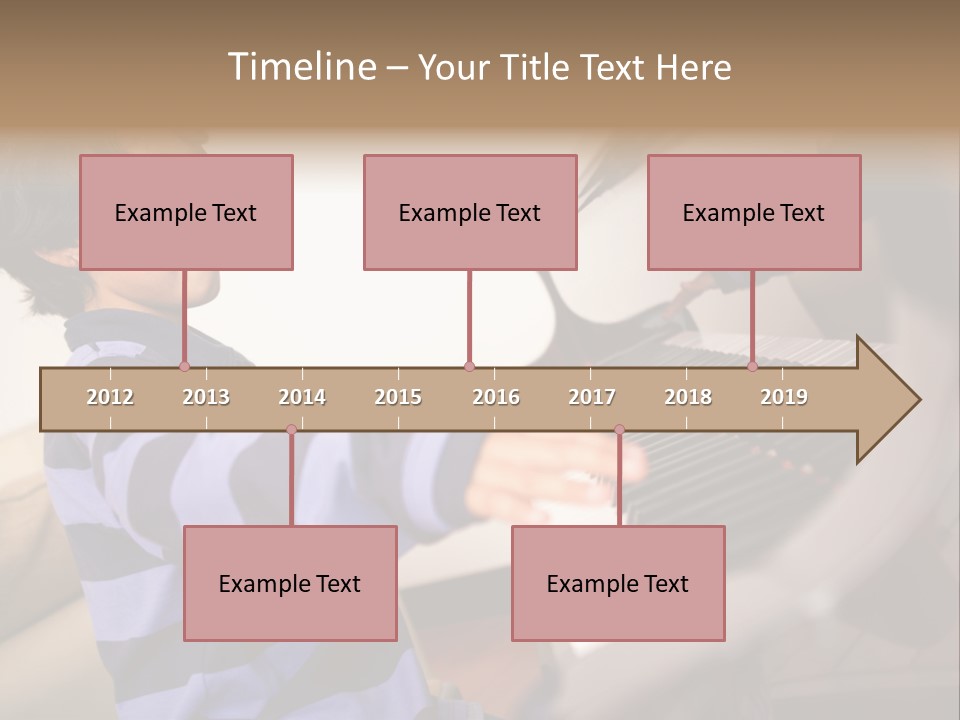 Timeline – Your Title Text Here

Example Text

Example Text

Example Text

2012 2013 2014 2015 2016 2017 2018 2019

Example Text

Example Text